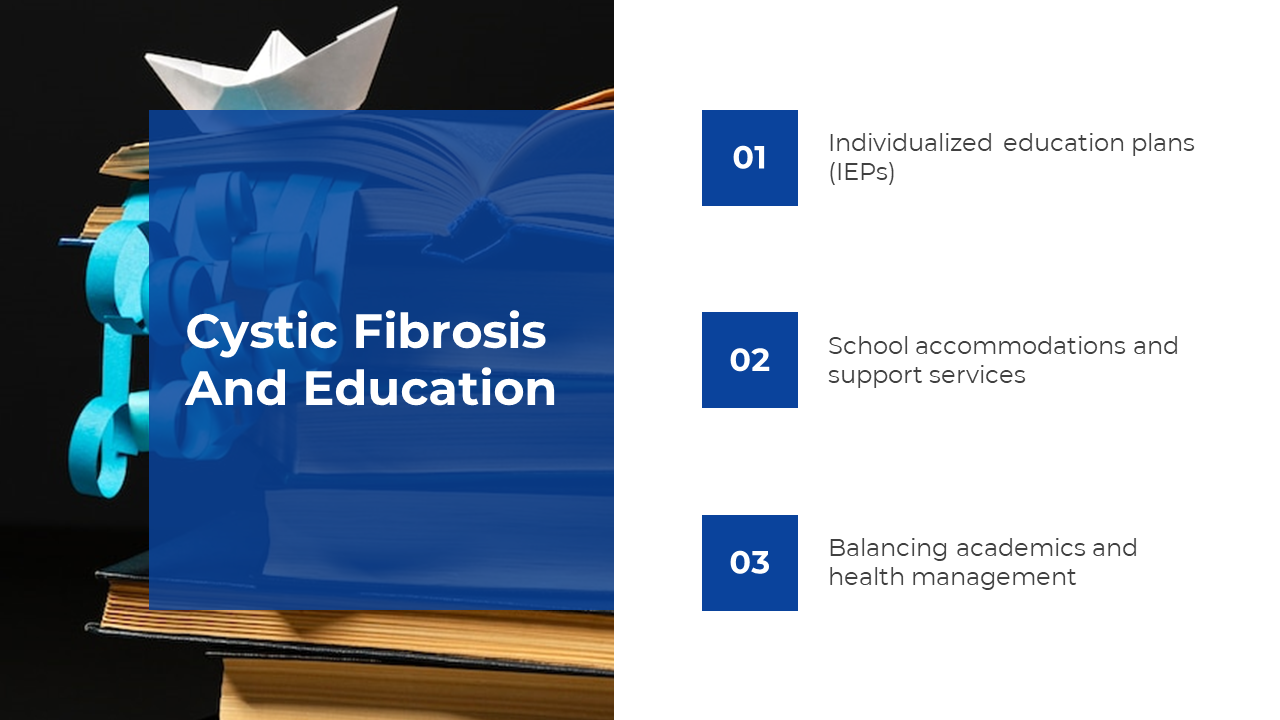 Cystic Fibrosis And Education

01

Individualized education plans (IEPs)

02

School accommodations and support services

03

Balancing academics and health management